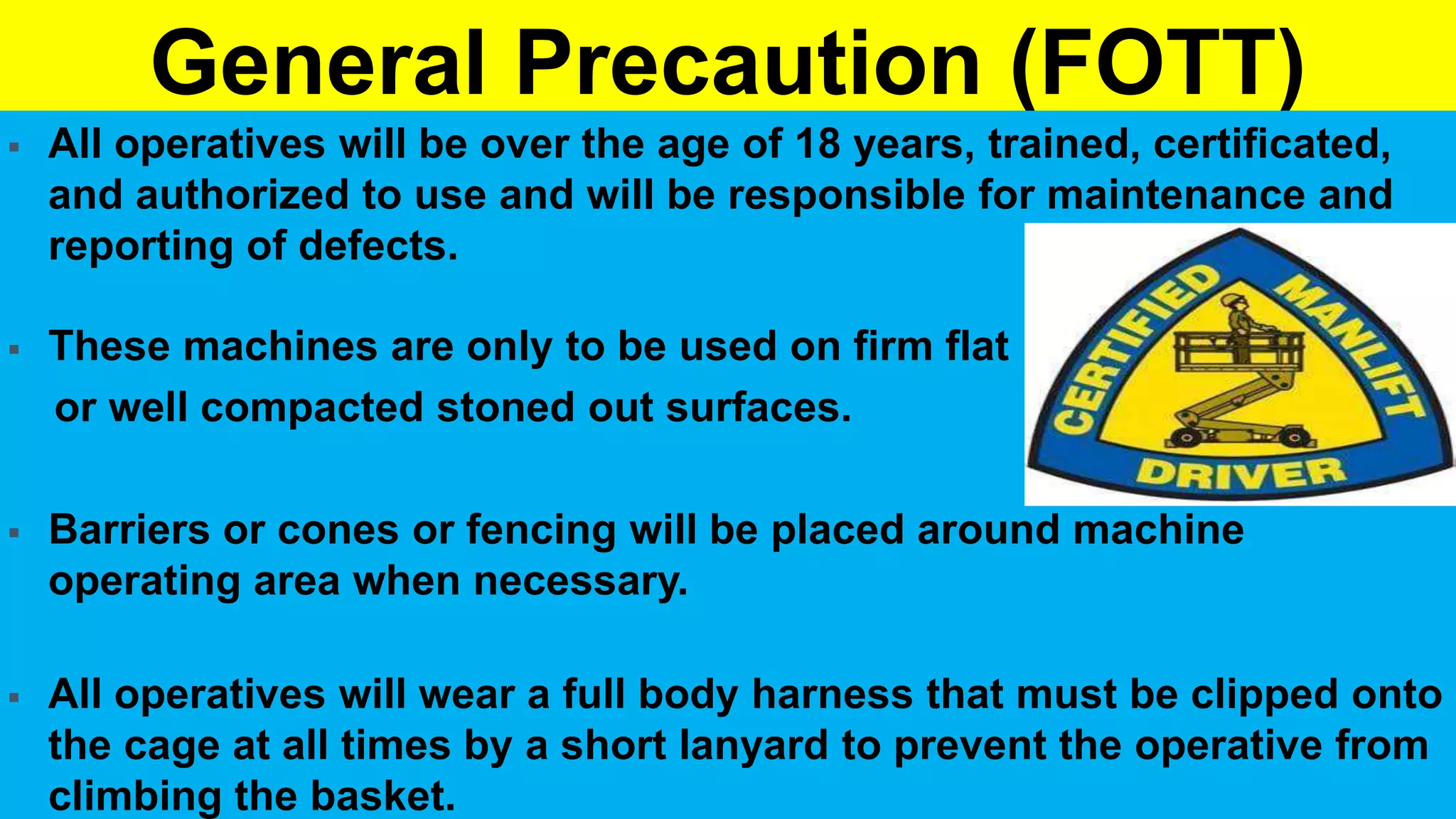 General Precaution (FOTT)

▪ All operatives will be over the age of 18 years, trained, certificated, and authorized to use and will be responsible for maintenance and reporting of defects.

▪ These machines are only to be used on firm flat or well compacted stoned out surfaces.

CERTIFIED MANLIFT DRIVER

▪ Barriers or cones or fencing will be placed around machine operating area when necessary.

▪ All operatives will wear a full body harness that must be clipped onto the cage at all times by a short lanyard to prevent the operative from climbing the basket.